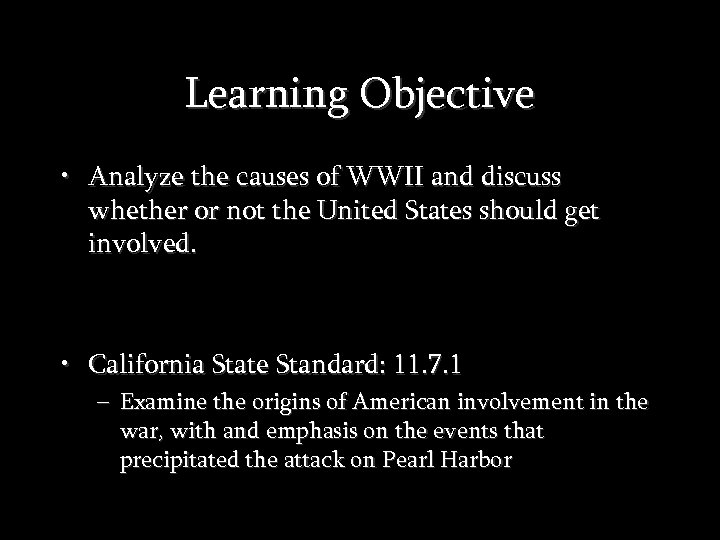 Learning Objective

• Analyze the causes of WWII and discuss whether or not the United States should get involved.

• California State Standard: 11.7.1
– Examine the origins of American involvement in the war, with and emphasis on the events that precipitated the attack on Pearl Harbor